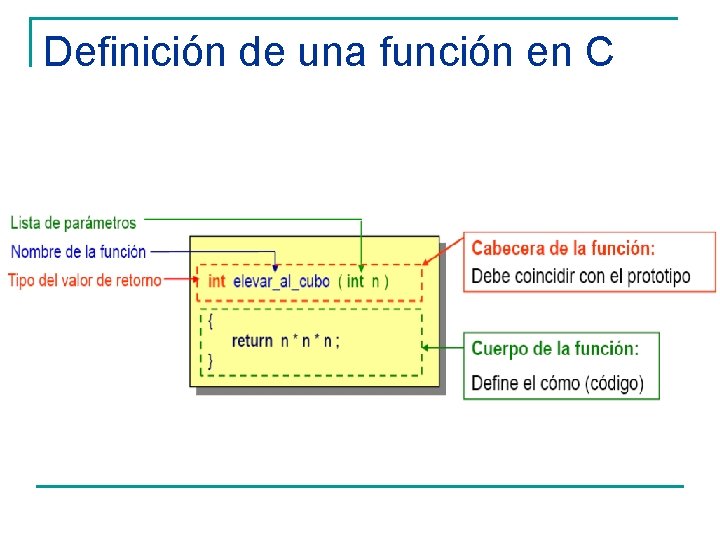 Definición de una función en C

Lista de parámetros
Nombre de la función
Tipo del valor de retorno

int elevar_al_cubo ( int n )
{
return n * n * n ;
}

Cabecera de la función:
Debe coincidir con el prototipo

Cuerpo de la función:
Define el cómo (código)